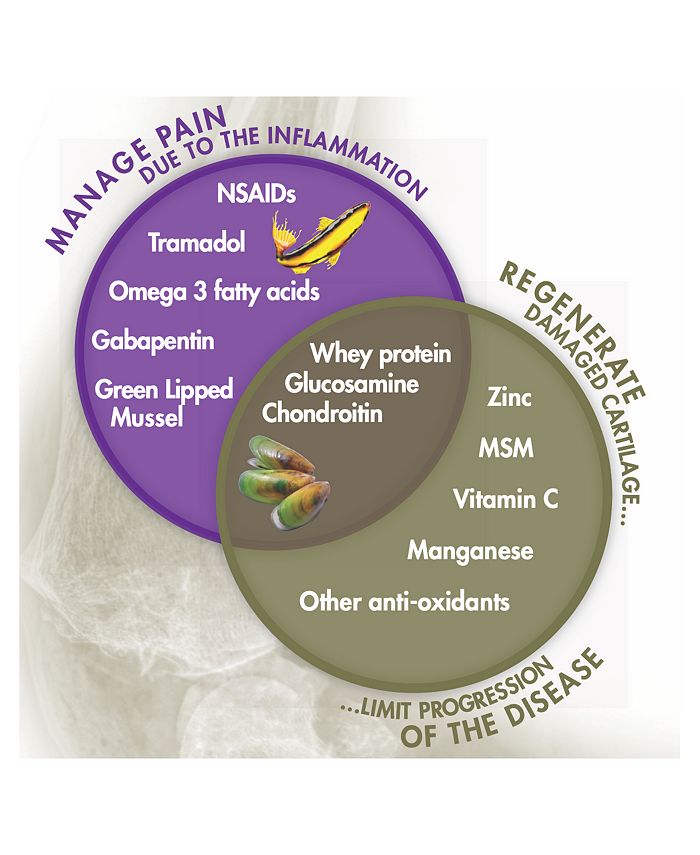 MANAGE PAIN
DUE TO THE INFLAMMATION

NSAIDs
Tramadol
Omega 3 fatty acids
Gabapentin
Green Lipped Mussel

Whey protein
Glucosamine
Chondroitin

REGENERATE
DAMAGED CARTILAGE...

Zinc
MSM
Vitamin C
Manganese
Other anti-oxidants

...LIMIT PROGRESSION
OF THE DISEASE